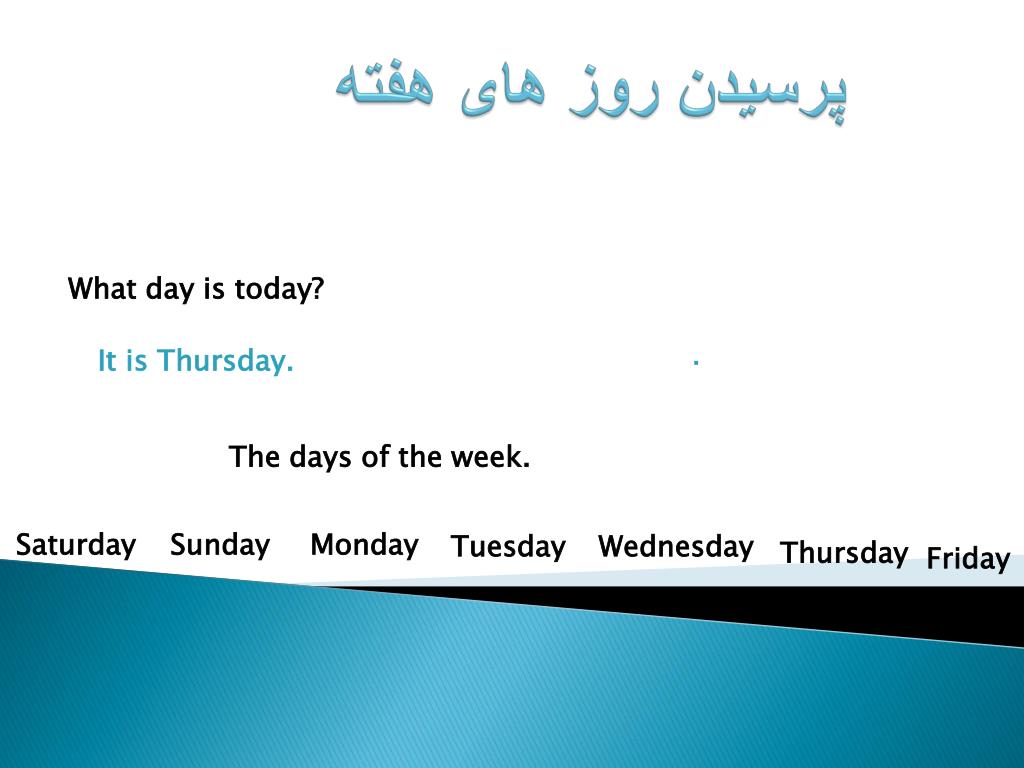 پرسیدن روز های هفته

What day is today?

It is Thursday.

.

The days of the week.

Saturday Sunday Monday Tuesday Wednesday Thursday Friday